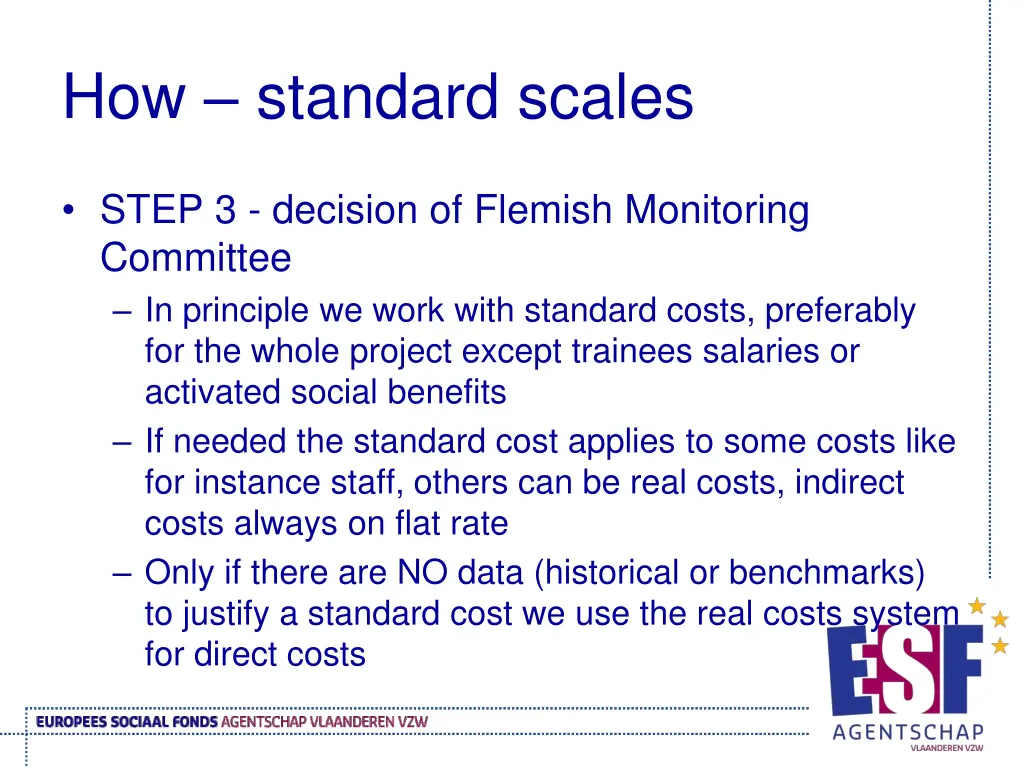 How – standard scales

• STEP 3 - decision of Flemish Monitoring Committee
– In principle we work with standard costs, preferably for the whole project except trainees salaries or activated social benefits
– If needed the standard cost applies to some costs like for instance staff, others can be real costs, indirect costs always on flat rate
– Only if there are NO data (historical or benchmarks) to justify a standard cost we use the real costs system for direct costs

EUROPEES SOCIAAL FONDS AGENTSCHAP VLAANDEREN VZW

ESF
AGENTSCHAP
VLAANDEREN VZW